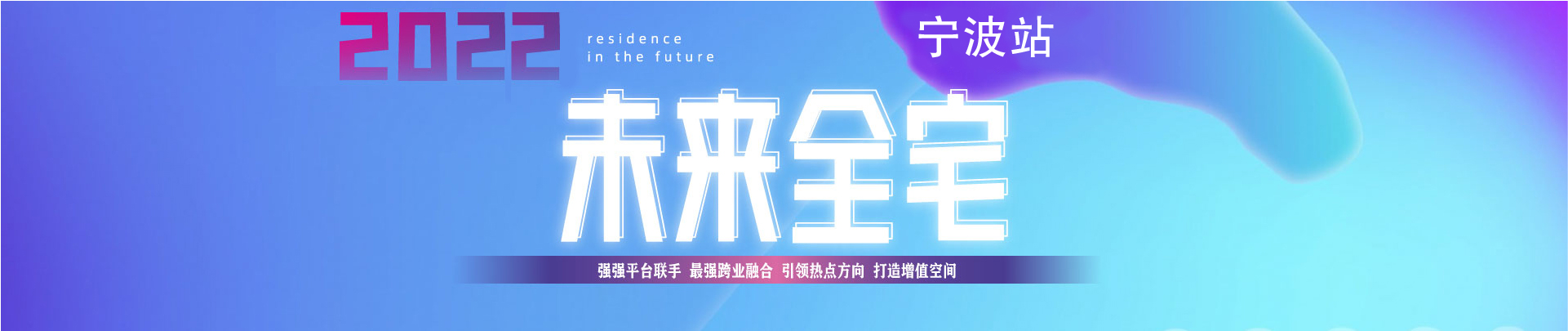 2022
residence
in the future

宁波站

未来全宅

强强平台联手 最强跨业融合 引领热点方向 打造增值空间